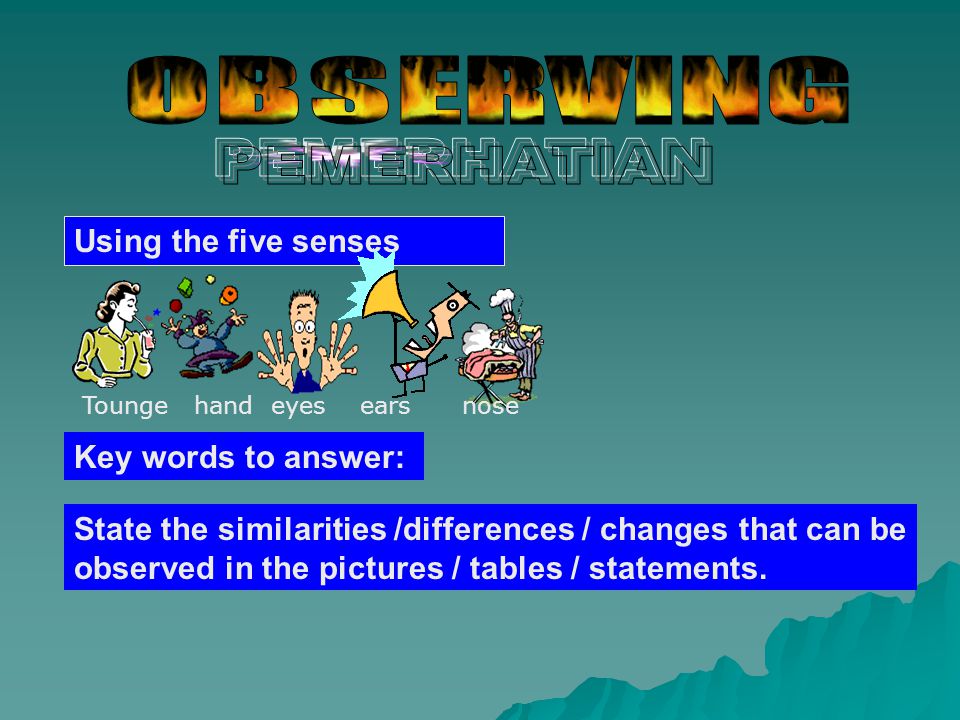 OBSERVING
PEMERHATIAN

Using the five senses

Tounge hand eyes ears nose

Key words to answer:

State the similarities /differences / changes that can be observed in the pictures / tables / statements.